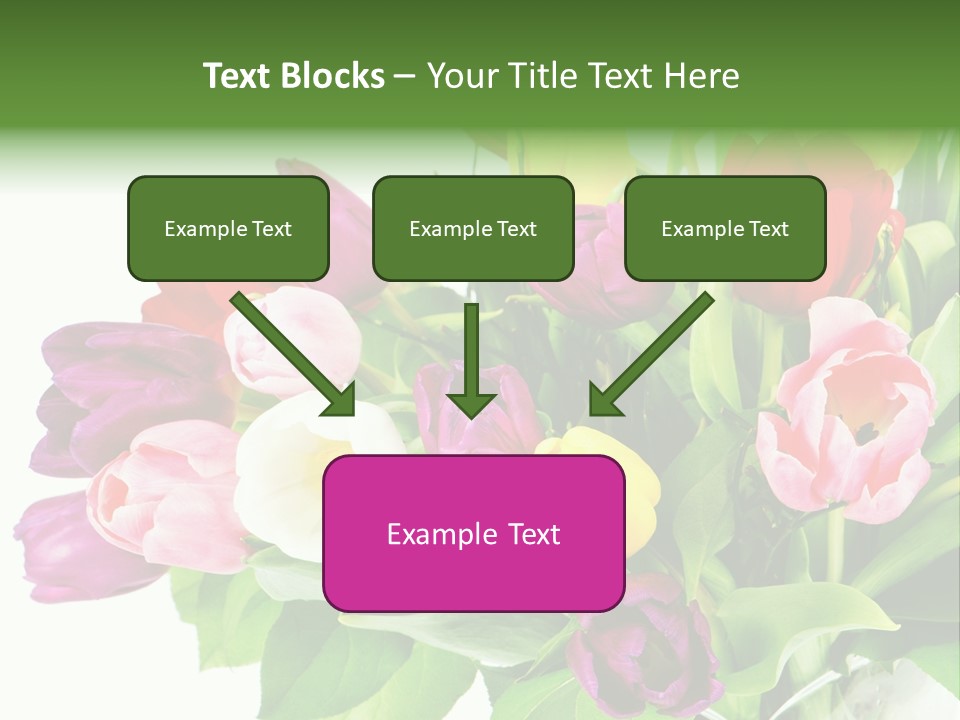 Text Blocks – Your Title Text Here

Example Text

Example Text

Example Text

Example Text